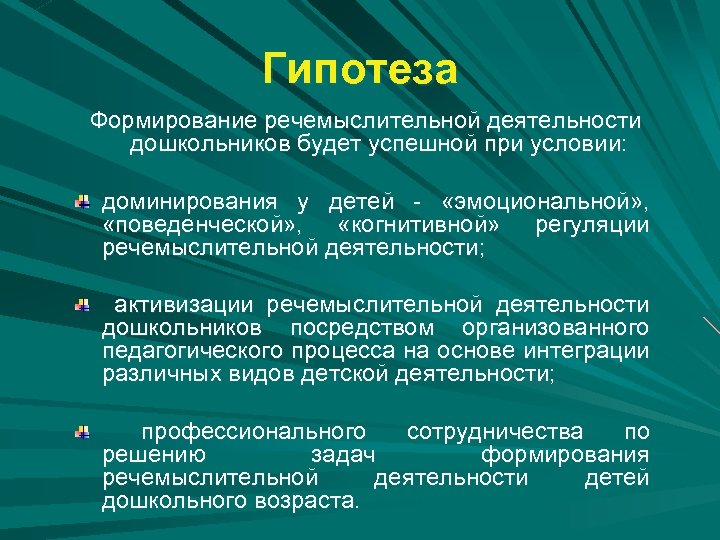 Гипотеза

Формирование речемыслительной деятельности дошкольников будет успешной при условии:

доминирования у детей - «эмоциональной», «поведенческой», «когнитивной» регуляции речемыслительной деятельности;

активизации речемыслительной деятельности дошкольников посредством организованного педагогического процесса на основе интеграции различных видов детской деятельности;

профессионального сотрудничества по решению задач формирования речемыслительной деятельности детей дошкольного возраста.